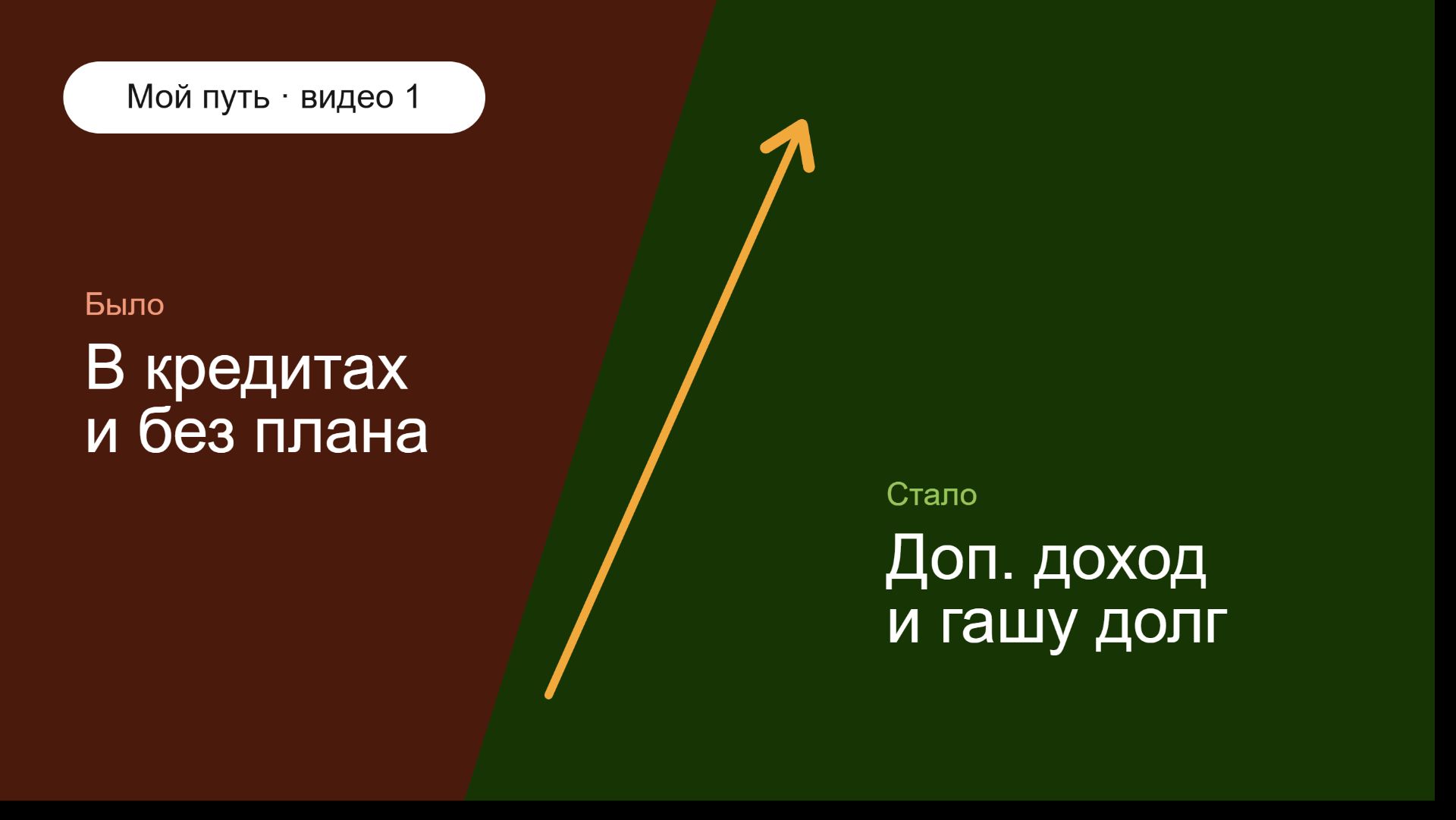 Мой путь · видео 1

Было

В кредитах и без плана

Стало

Доп. доход и гашу долг